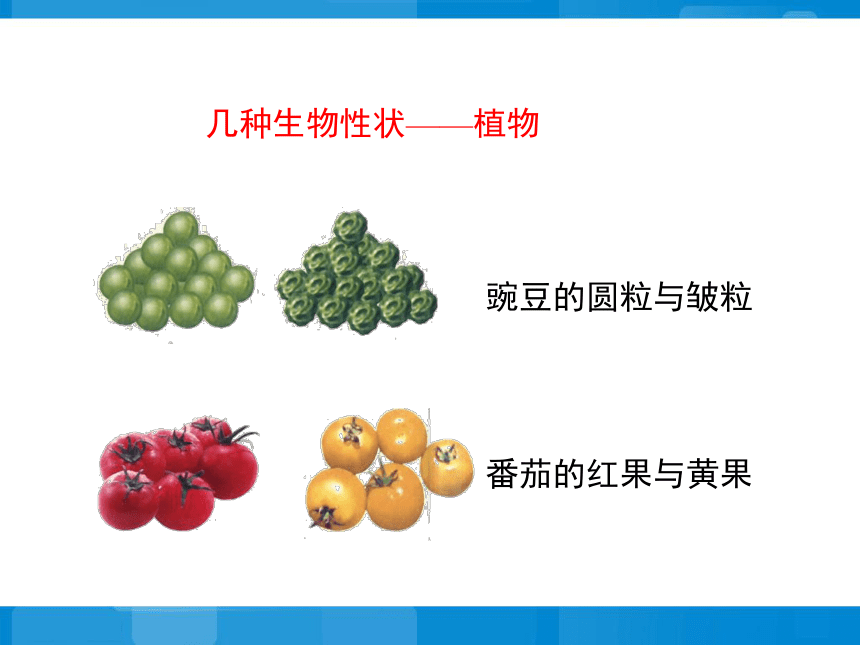 几种生物性状——植物

豌豆的圆粒与皱粒

番茄的红果与黄果